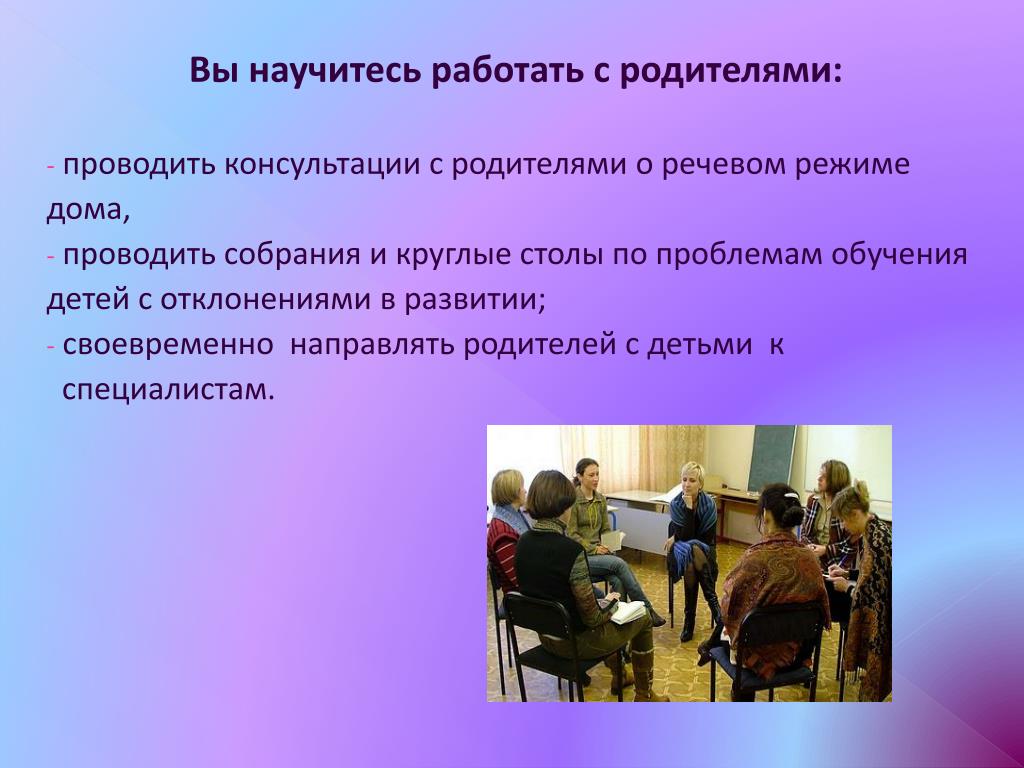 Вы научитесь работать с родителями:

- проводить консультации с родителями о речевом режиме дома,
- проводить собрания и круглые столы по проблемам обучения детей с отклонениями в развитии;
- своевременно направлять родителей с детьми к специалистам.